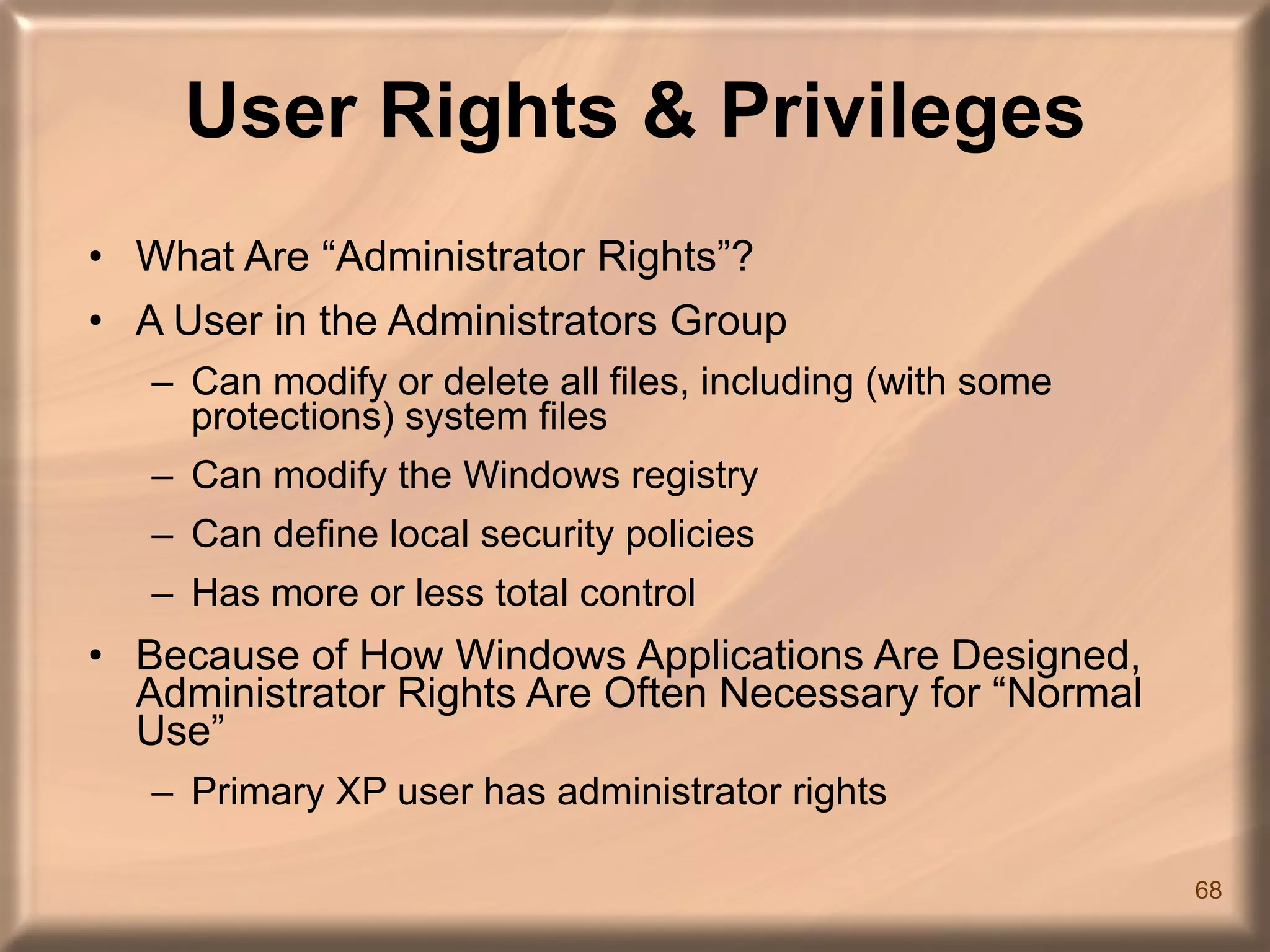 User Rights & Privileges

• What Are “Administrator Rights”?
• A User in the Administrators Group
– Can modify or delete all files, including (with some protections) system files
– Can modify the Windows registry
– Can define local security policies
– Has more or less total control
• Because of How Windows Applications Are Designed, Administrator Rights Are Often Necessary for “Normal Use”
– Primary XP user has administrator rights

68